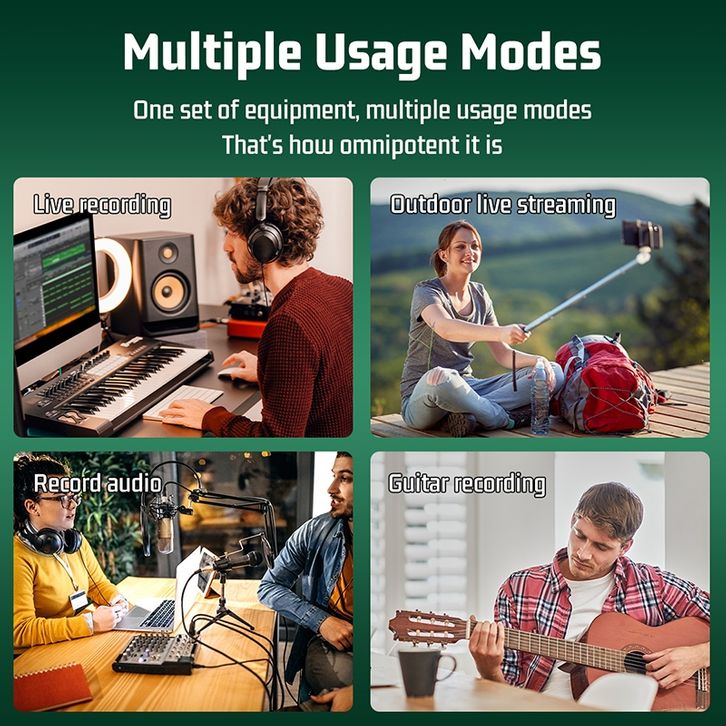 Multiple Usage Modes

One set of equipment, multiple usage modes
That's how omnipotent it is

Live recording

Outdoor live streaming

Record audio

Guitar recording